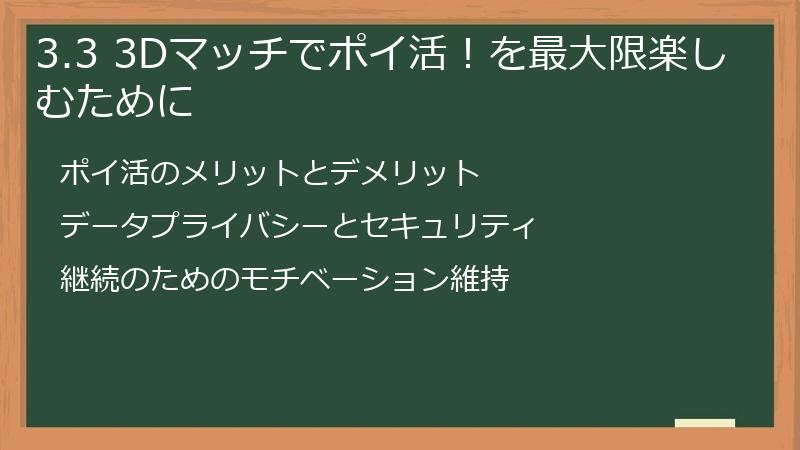 3.3 3Dマッチでポイ活！を最大限楽しむために

ポイ活のメリットとデメリット

データプライバシーとセキュリティ

継続のためのモチベーション維持